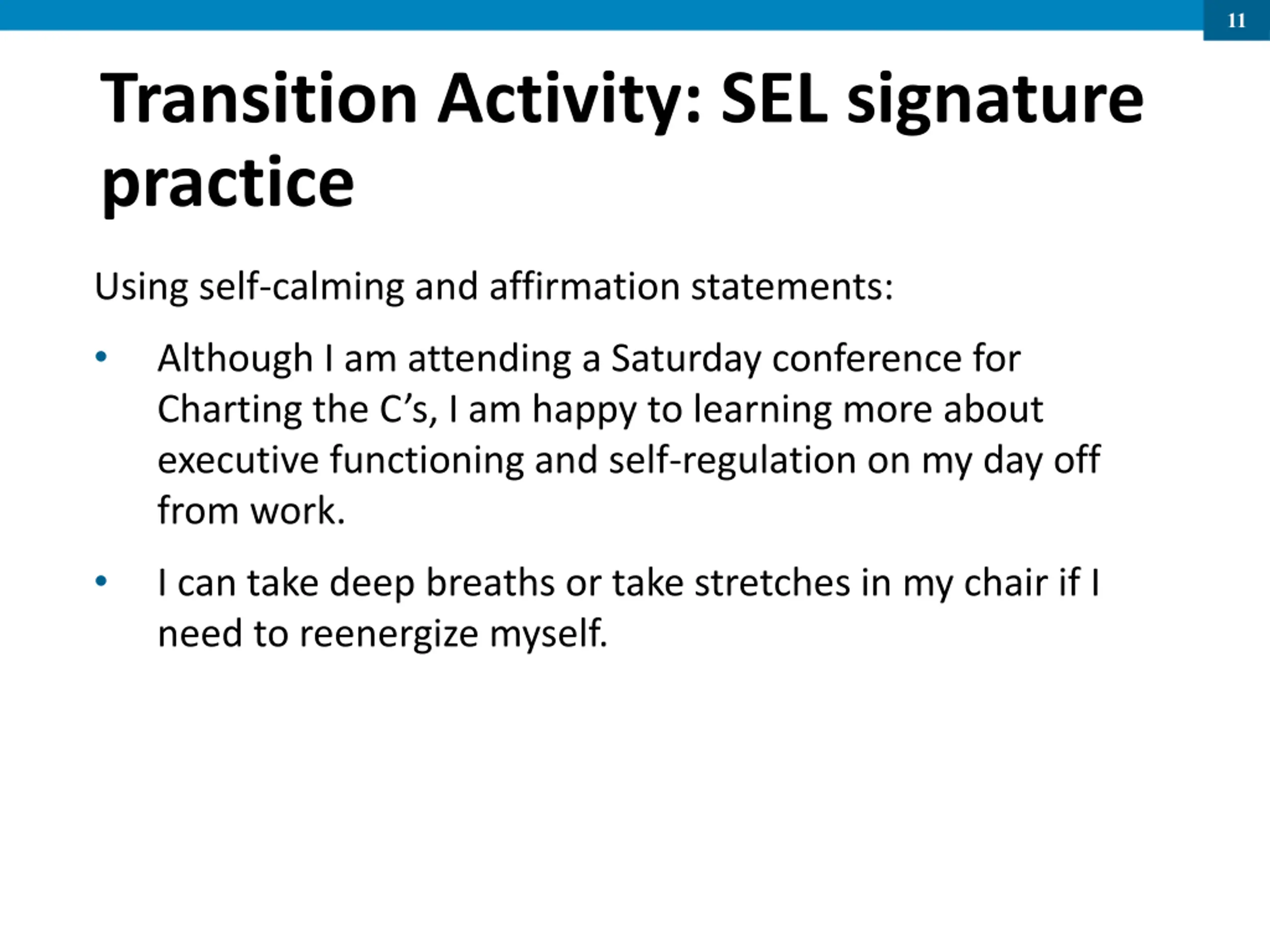 11

Transition Activity: SEL signature practice

Using self-calming and affirmation statements:

• Although I am attending a Saturday conference for Charting the C's, I am happy to learning more about executive functioning and self-regulation on my day off from work.

• I can take deep breaths or take stretches in my chair if I need to reenergize myself.